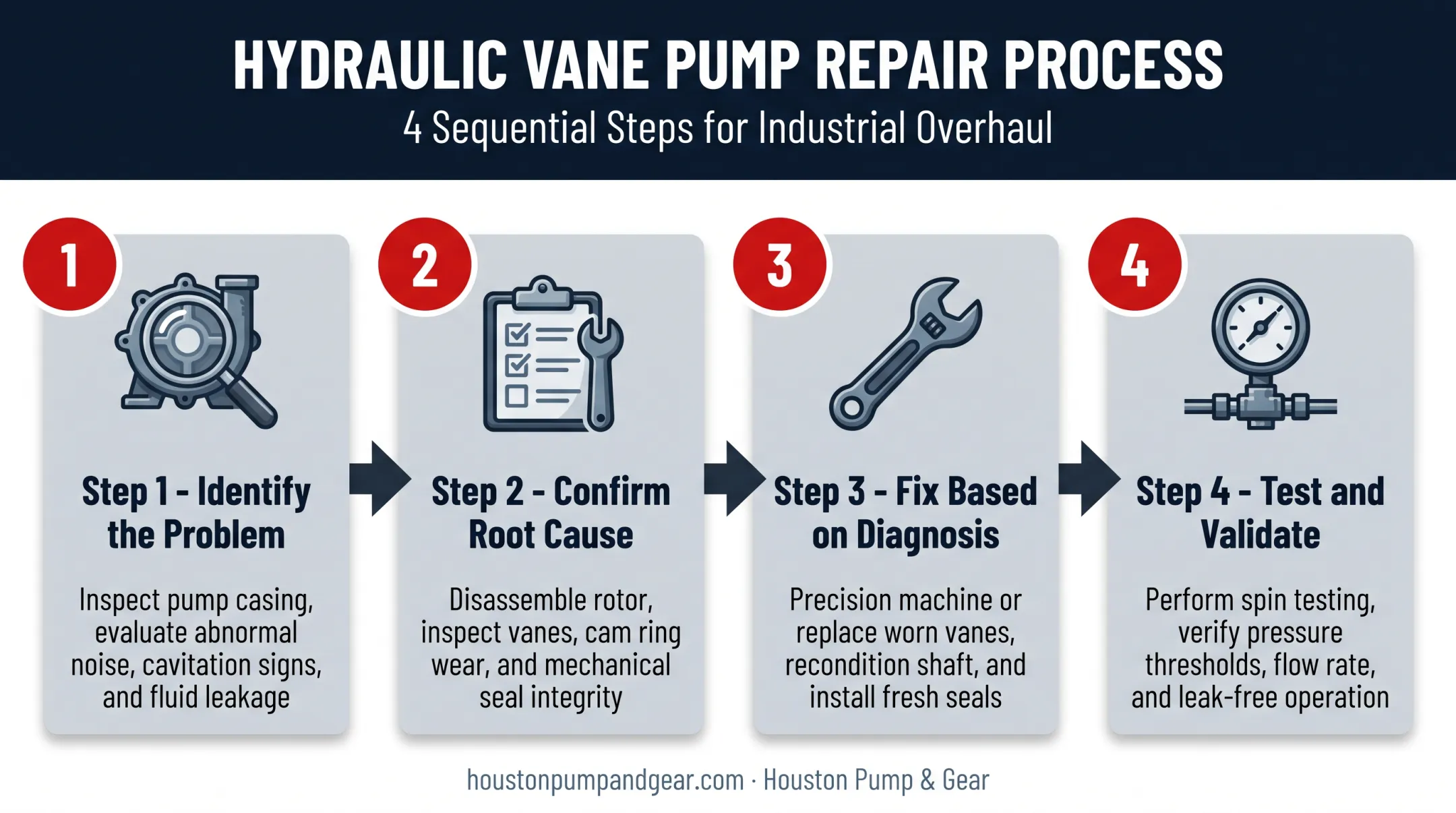 HYDRAULIC VANE PUMP REPAIR PROCESS

4 Sequential Steps for Industrial Overhaul

1

Step 1 - Identify the Problem

Inspect pump casing, evaluate abnormal noise, cavitation signs, and fluid leakage

2

Step 2 - Confirm Root Cause

Disassemble rotor, inspect vanes, cam ring wear, and mechanical seal integrity

3

Step 3 - Fix Based on Diagnosis

Precision machine or replace worn vanes, recondition shaft, and install fresh seals

4

Step 4 - Test and Validate

Perform spin testing, verify pressure thresholds, flow rate, and leak-free operation

houstonpumpandgear.com · Houston Pump & Gear